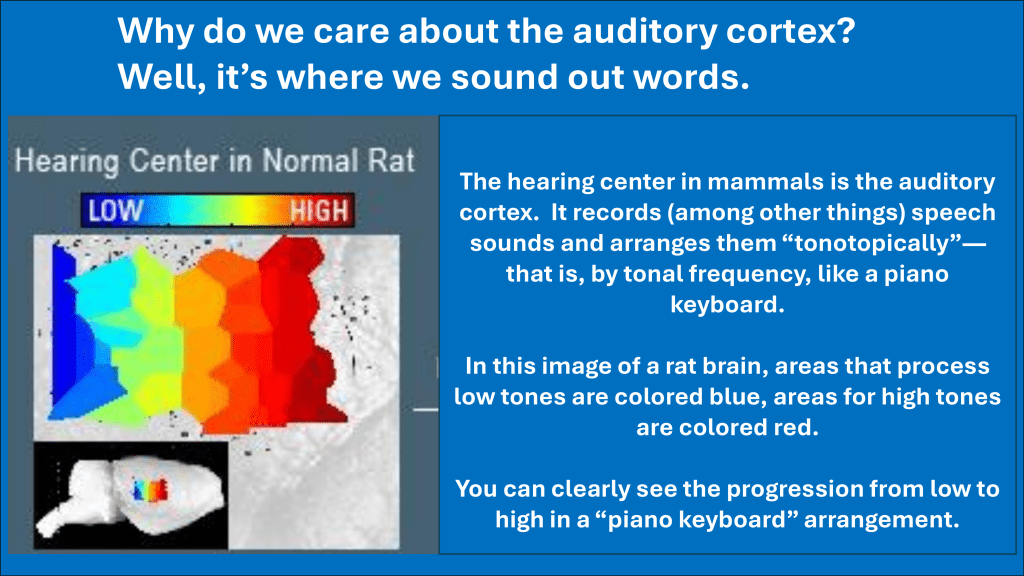 Why do we care about the auditory cortex?
Well, it's where we sound out words.

Hearing Center in Normal Rat

LOW HIGH

The hearing center in mammals is the auditory cortex. It records (among other things) speech sounds and arranges them "tonotopically"—that is, by tonal frequency, like a piano keyboard.

In this image of a rat brain, areas that process low tones are colored blue, areas for high tones are colored red.

You can clearly see the progression from low to high in a "piano keyboard" arrangement.